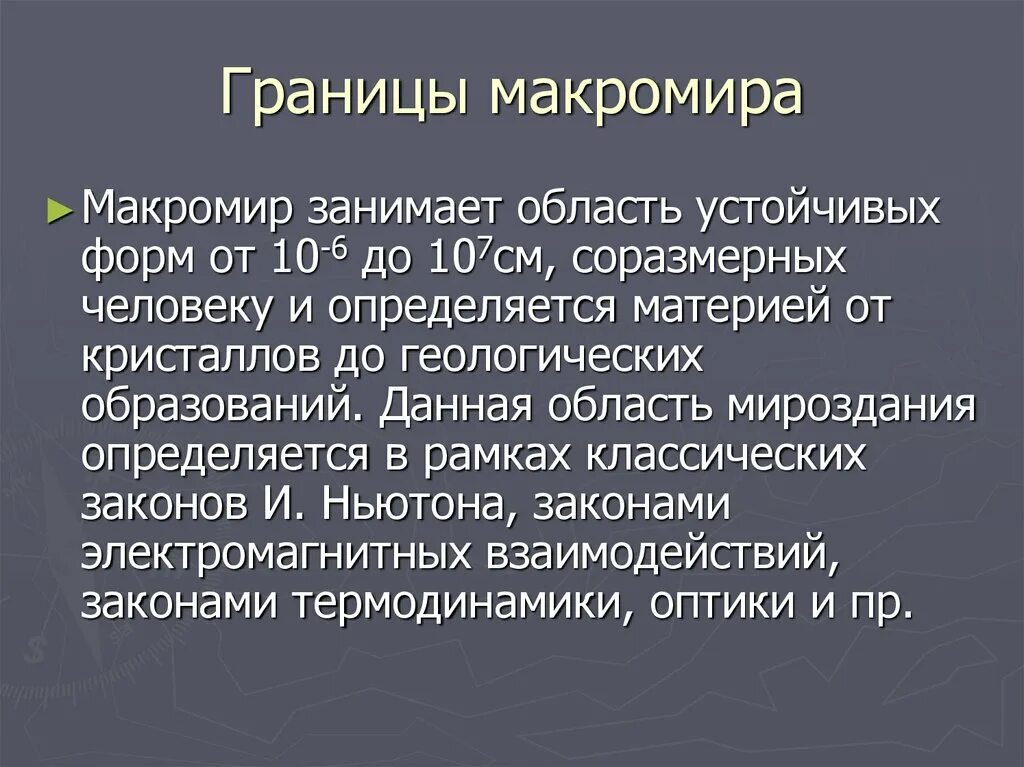 Границы макромира

► Макромир занимает область устойчивых форм от $10^{-6}$ до $10^{7}$см, соразмерных человеку и определяется материей от кристаллов до геологических образований. Данная область мироздания определяется в рамках классических законов И. Ньютона, законами электромагнитных взаимодействий, законами термодинамики, оптики и пр.